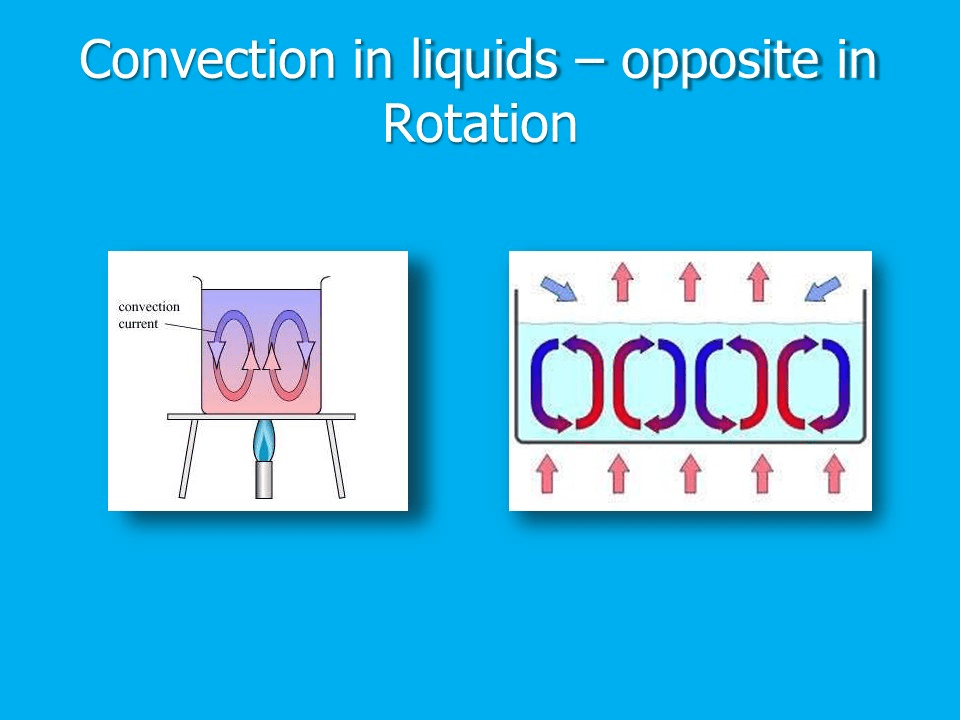 Convection in liquids – opposite in Rotation

convection current